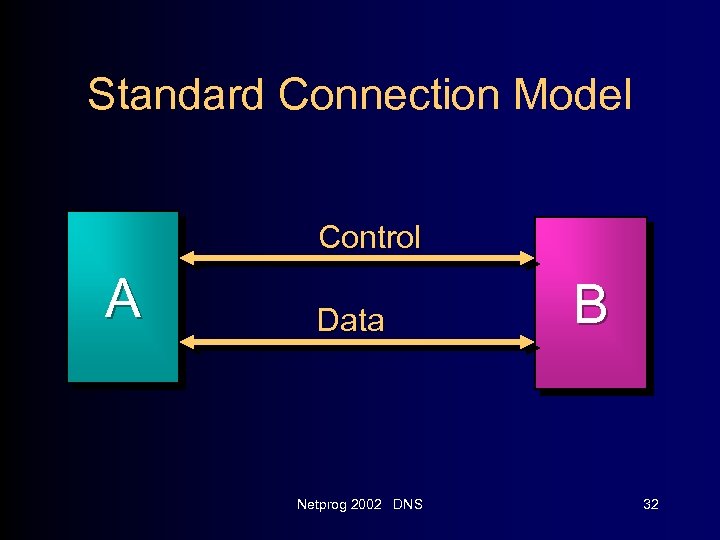 Standard Connection Model

A

Control

Data

B

Netprog 2002 DNS

32